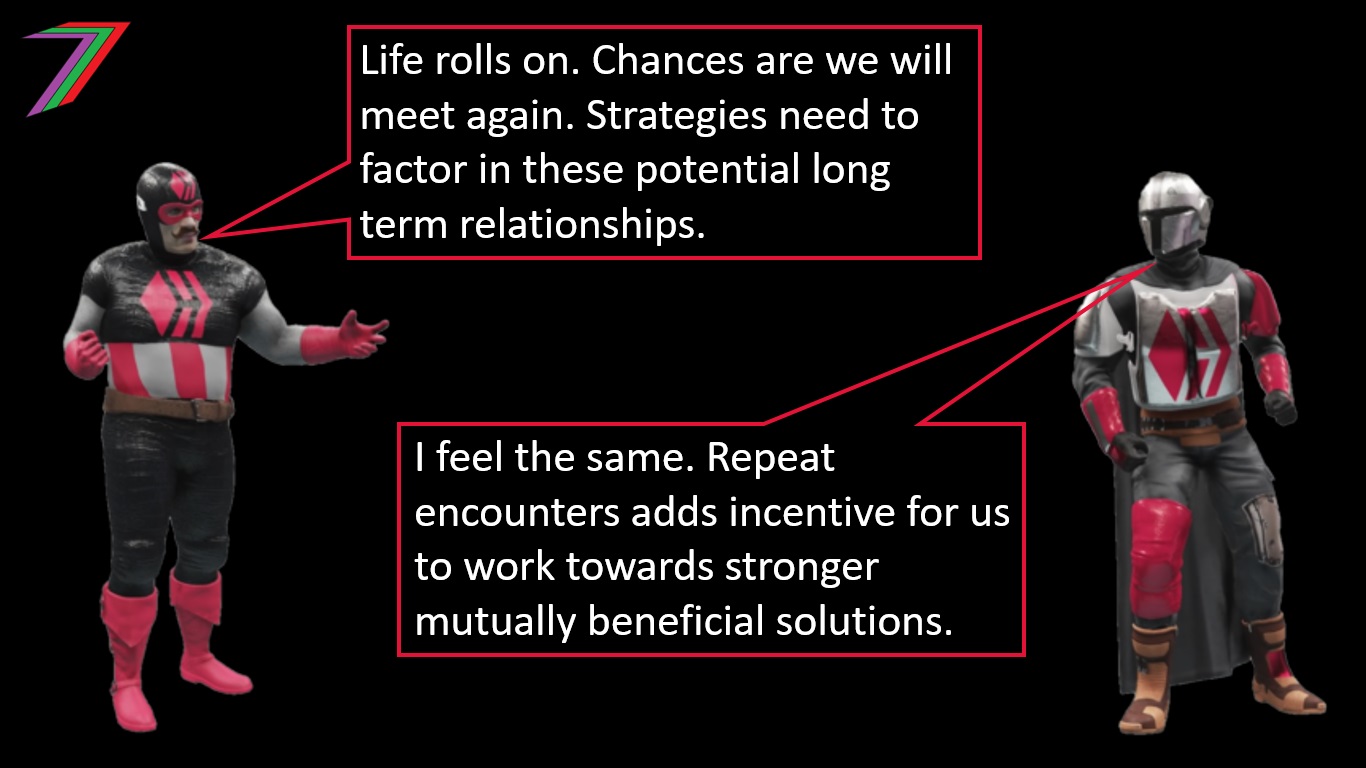 Life rolls on. Chances are we will meet again. Strategies need to factor in these potential long term relationships.

I feel the same. Repeat encounters adds incentive for us to work towards stronger mutually beneficial solutions.